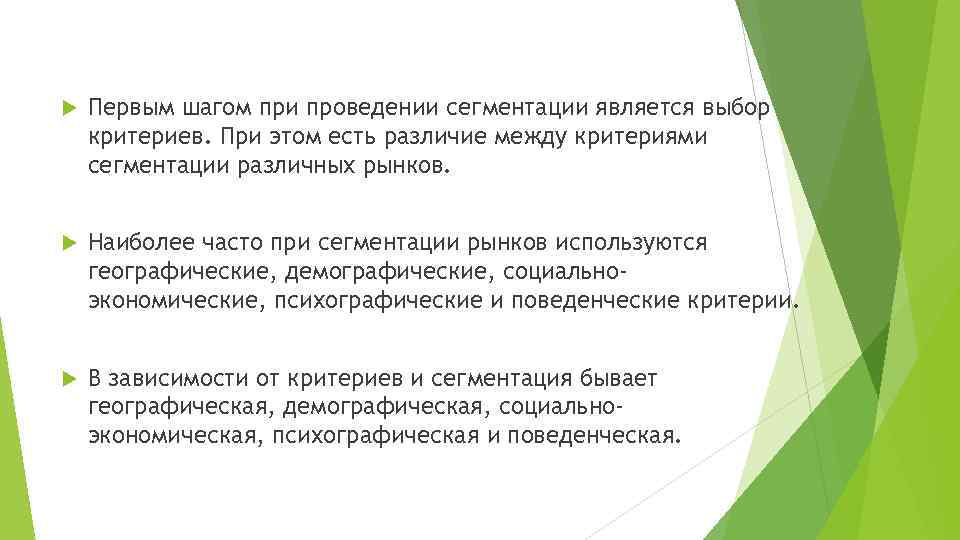 Первым шагом при проведении сегментации является выбор критериев. При этом есть различие между критериями сегментации различных рынков.

Наиболее часто при сегментации рынков используются географические, демографические, социально-экономические, психографические и поведенческие критерии.

В зависимости от критериев и сегментация бывает географическая, демографическая, социально-экономическая, психографическая и поведенческая.